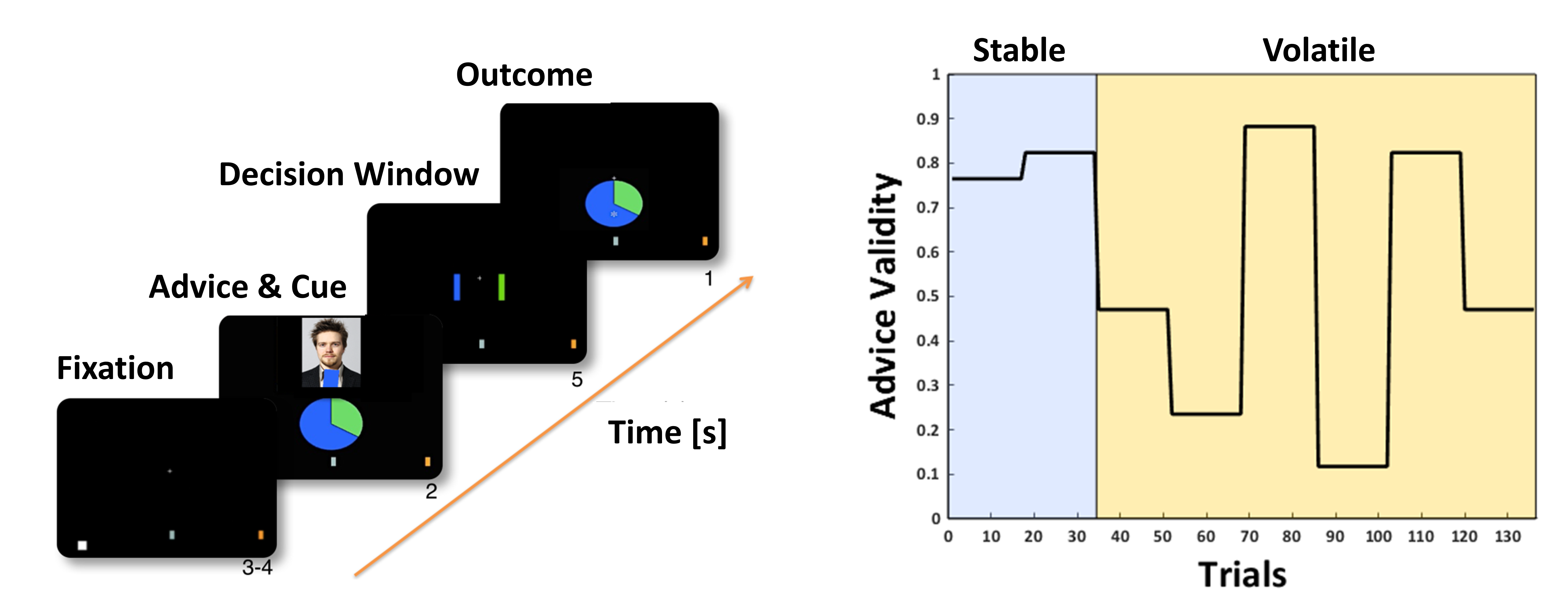 Outcome

Decision Window

Advice & Cue

Fixation

1

5

2

3-4

Time [s]

Stable

Volatile

Advice Validity

1
0.9
0.8
0.7
0.6
0.5
0.4
0.3
0.2
0.1
0

0 10 20 30 40 50 60 70 80 90 100 110 120 130

Trials